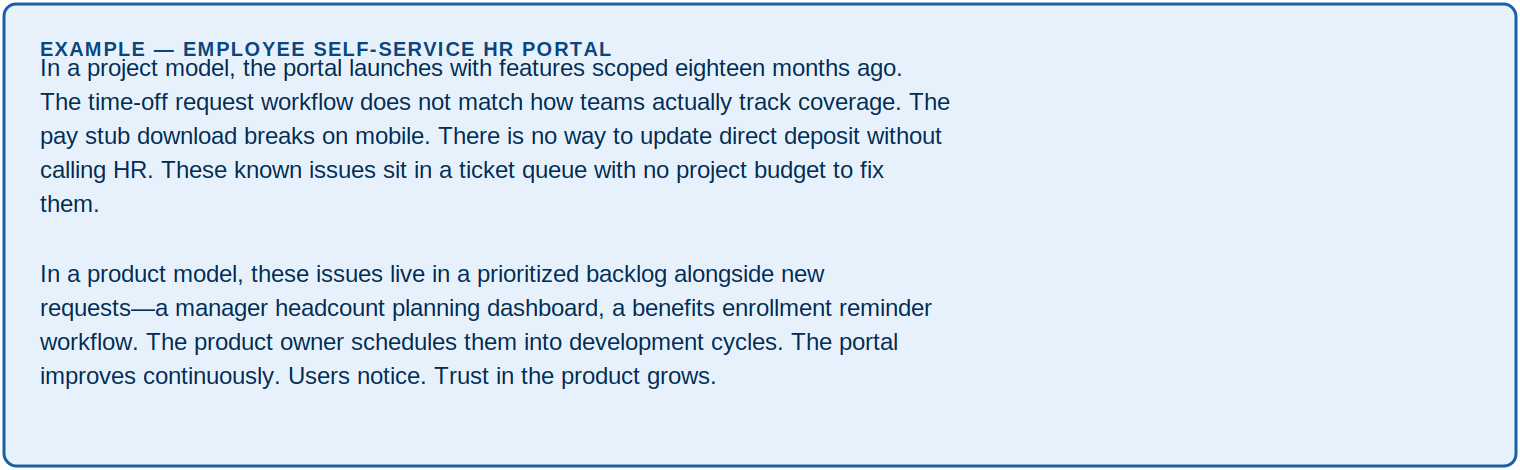 EXAMPLE — EMPLOYEE SELF-SERVICE HR PORTAL

In a project model, the portal launches with features scoped eighteen months ago. The time-off request workflow does not match how teams actually track coverage. The pay stub download breaks on mobile. There is no way to update direct deposit without calling HR. These known issues sit in a ticket queue with no project budget to fix them.

In a product model, these issues live in a prioritized backlog alongside new requests—a manager headcount planning dashboard, a benefits enrollment reminder workflow. The product owner schedules them into development cycles. The portal improves continuously. Users notice. Trust in the product grows.